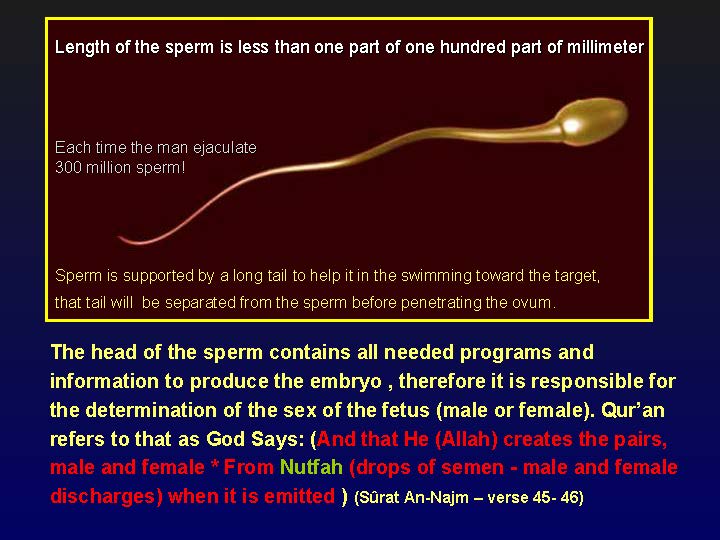 Length of the sperm is less than one part of one hundred part of millimeter

Each time the man ejaculate 300 million sperm!

Sperm is supported by a long tail to help it in the swimming toward the target, that tail will be separated from the sperm before penetrating the ovum.

The head of the sperm contains all needed programs and information to produce the embryo , therefore it is responsible for the determination of the sex of the fetus (male or female). Qur'an refers to that as God Says: (And that He (Allah) creates the pairs, male and female * From Nutfah (drops of semen - male and female discharges) when it is emitted ) (Sûrat An-Najm – verse 45- 46)